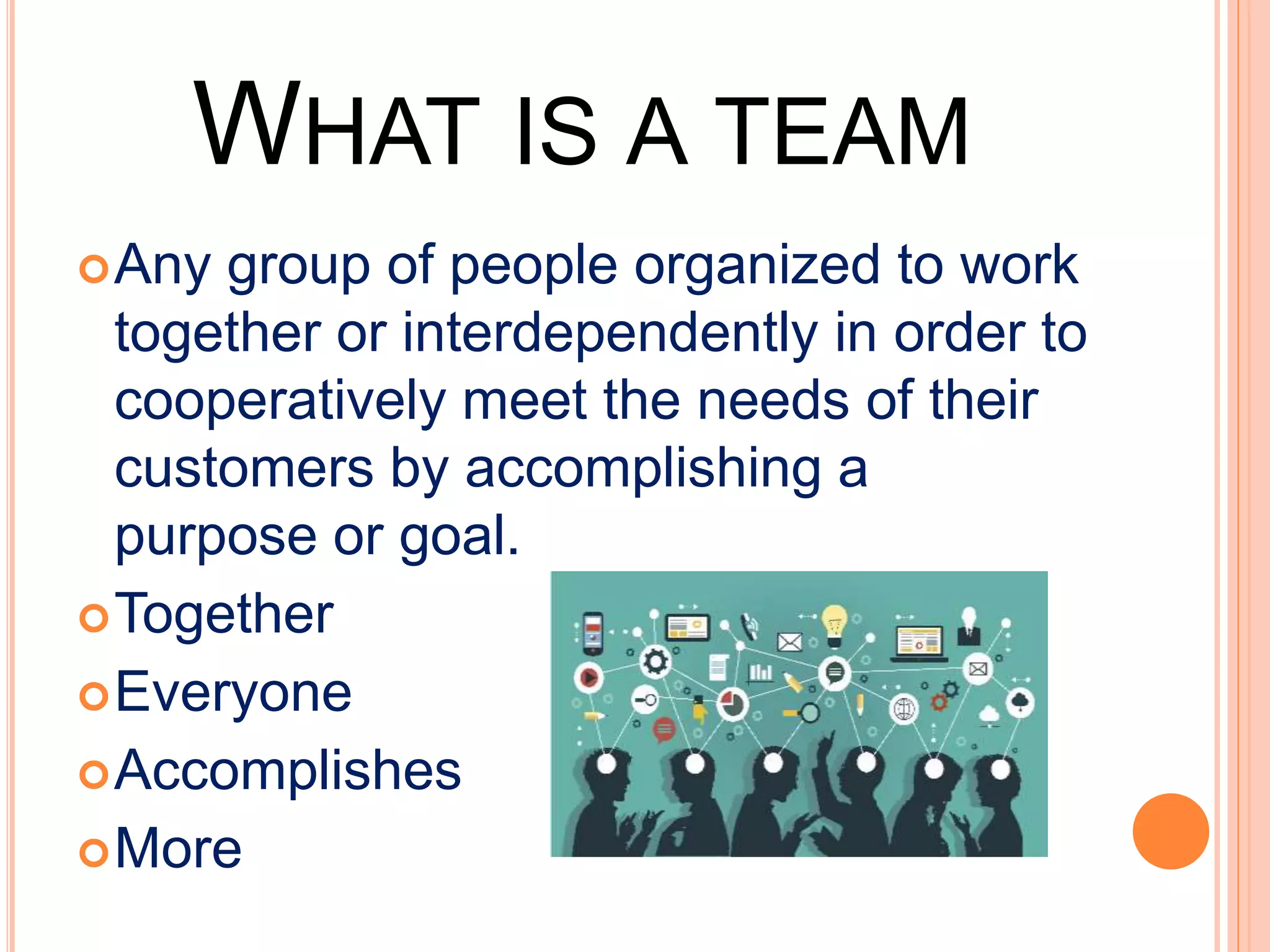 WHAT IS A TEAM

Any group of people organized to work together or interdependently in order to cooperatively meet the needs of their customers by accomplishing a purpose or goal.

Together

Everyone

Accomplishes

More